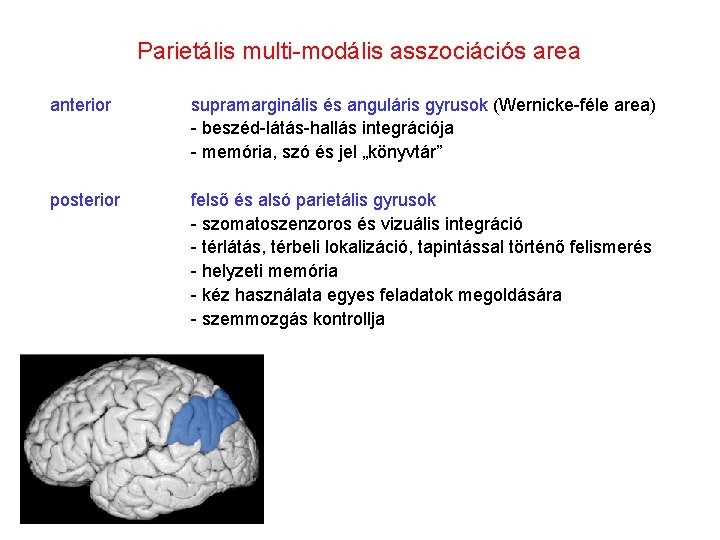 Parietális multi-modális asszociációs area

anterior supramarginális és anguláris gyrusok (Wernicke-féle area)
- beszéd-látás-hallás integrációja
- memória, szó és jel „könyvtár”

posterior felső és alsó parietális gyrusok
- szomatoszenzoros és vizuális integráció
- térlátás, térbeli lokalizáció, tapintással történő felismerés
- helyzeti memória
- kéz használata egyes feladatok megoldására
- szemmozgás kontrollja